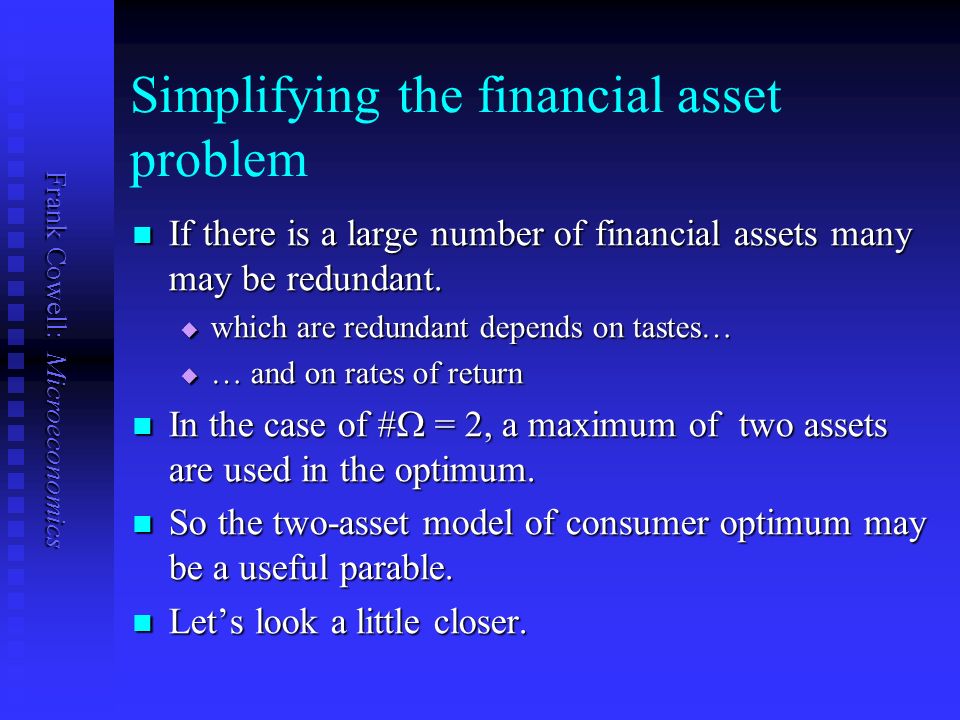 Frank Cowell: Microeconomics

Simplifying the financial asset problem

If there is a large number of financial assets many may be redundant.

which are redundant depends on tastes…

… and on rates of return

In the case of $\#\Omega = 2$, a maximum of two assets are used in the optimum.

So the two-asset model of consumer optimum may be a useful parable.

Let’s look a little closer.